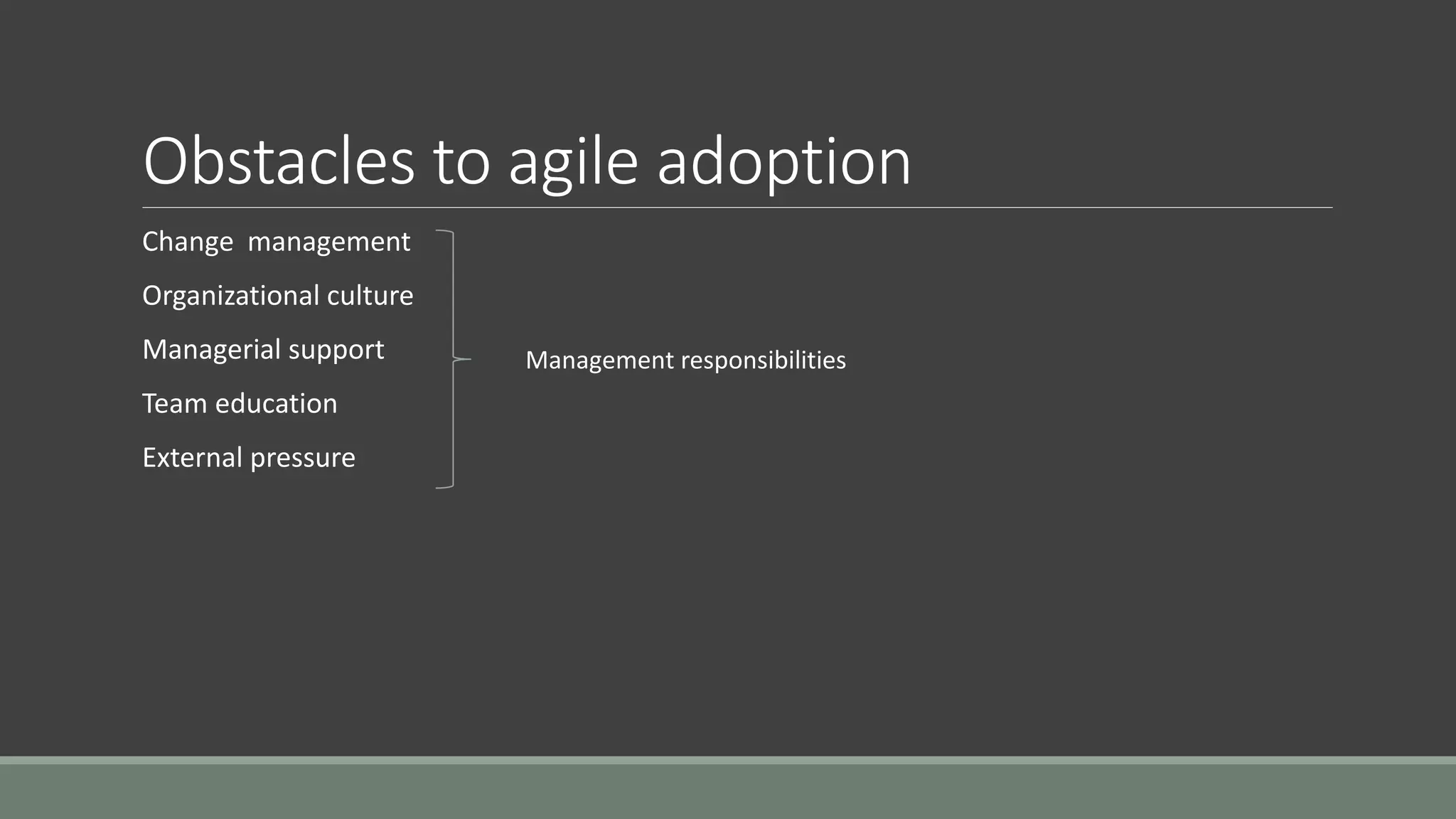 Obstacles to agile adoption

Change management

Organizational culture

Managerial support

Team education

External pressure

Management responsibilities